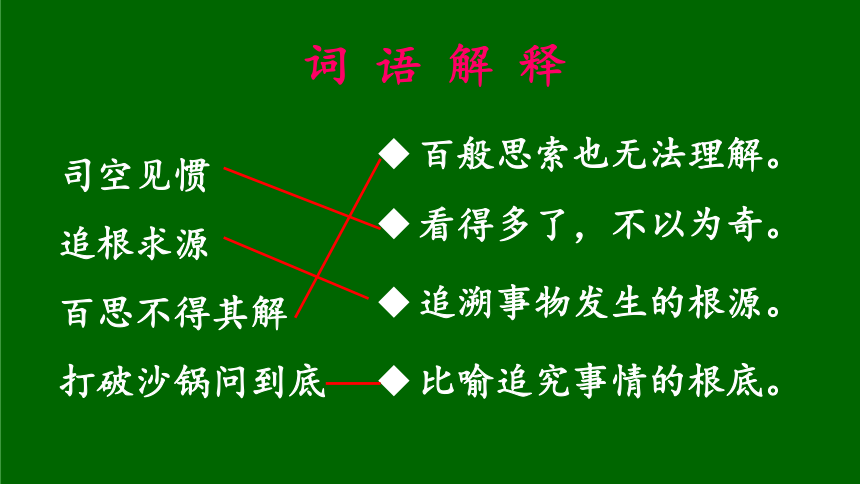 词 语 解 释

司空见惯

追根求源

百思不得其解

打破沙锅问到底

◆ 百般思索也无法理解。

◆ 看得多了，不以为奇。

◆ 追溯事物发生的根源。

◆ 比喻追究事情的根底。